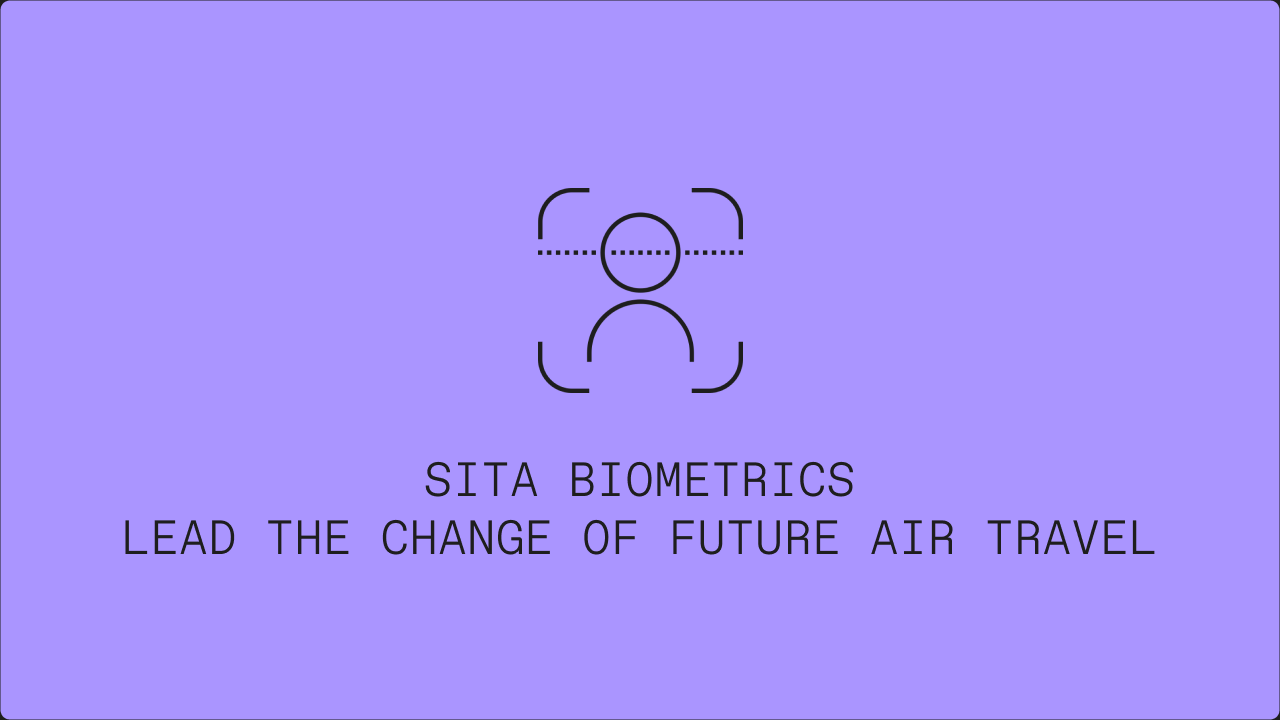 SITA BIOMETRICS
LEAD THE CHANGE OF FUTURE AIR TRAVEL